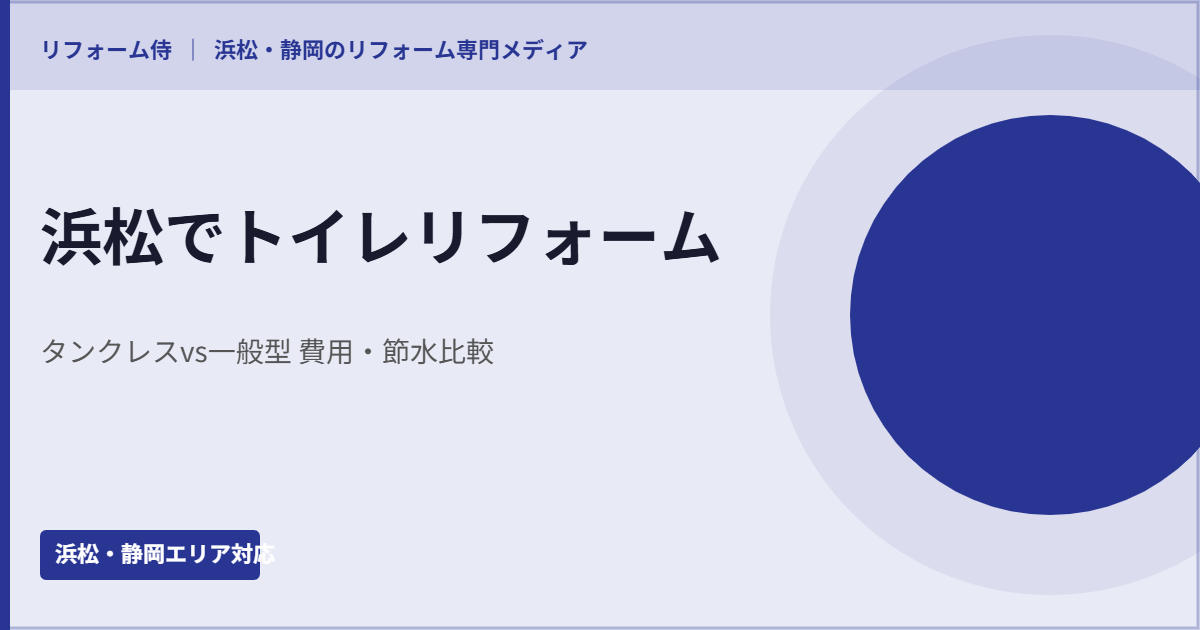 リフォーム侍 | 浜松・静岡のリフォーム専門メディア

浜松でトイレリフォーム

タンクレスvs一般型 費用・節水比較

浜松・静岡エリア対応